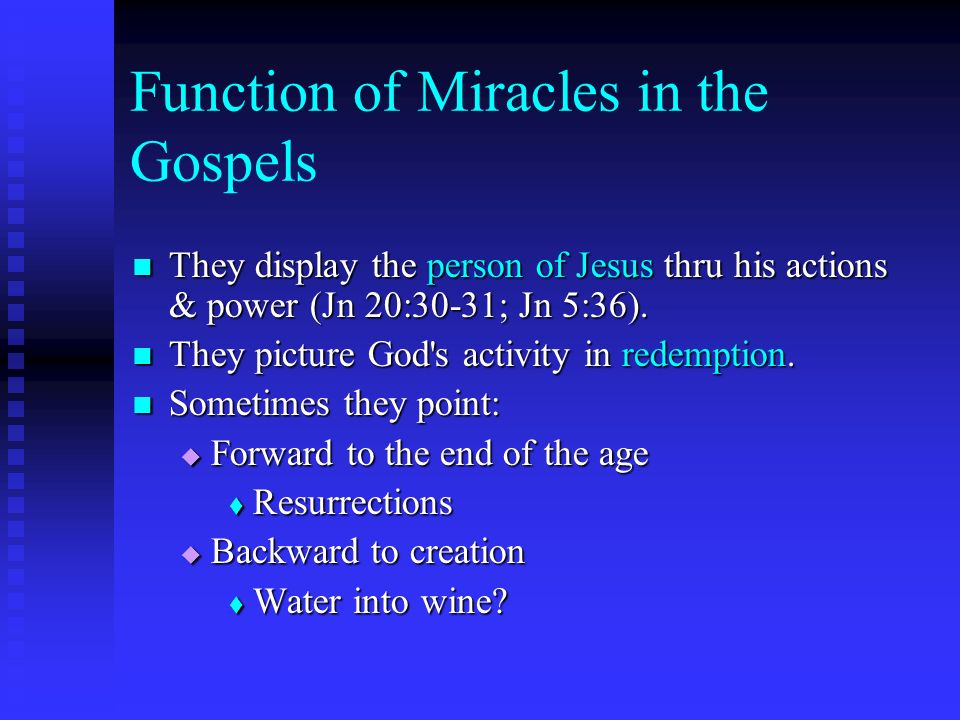 Function of Miracles in the Gospels

- They display the person of Jesus thru his actions & power (Jn 20:30-31; Jn 5:36).
- They picture God's activity in redemption.
- Sometimes they point:
  - Forward to the end of the age
    - Resurrections
  - Backward to creation
    - Water into wine?